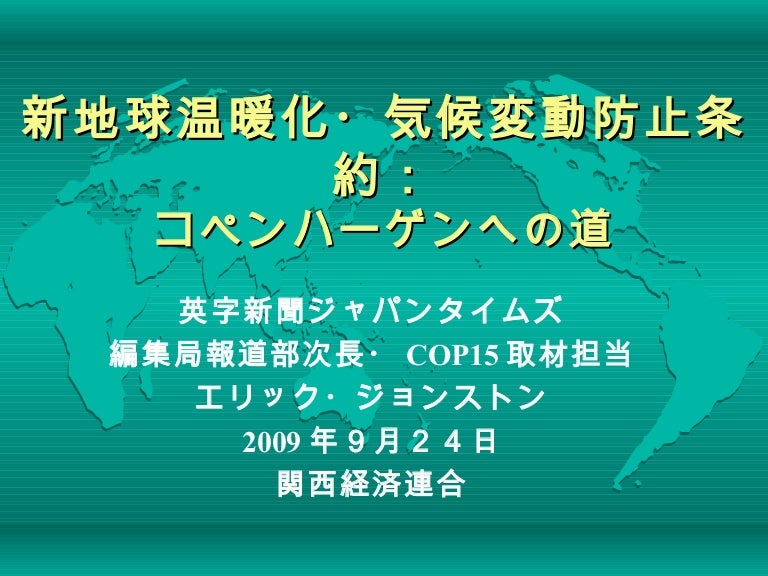 新地球温暖化・気候変動防止条約：
コペンハーゲンへの道

英字新聞ジャパンタイムズ
編集局報道部次長・ COP15 取材担当
エリック・ジョンストン
2009 年９月２４日
関西経済連合